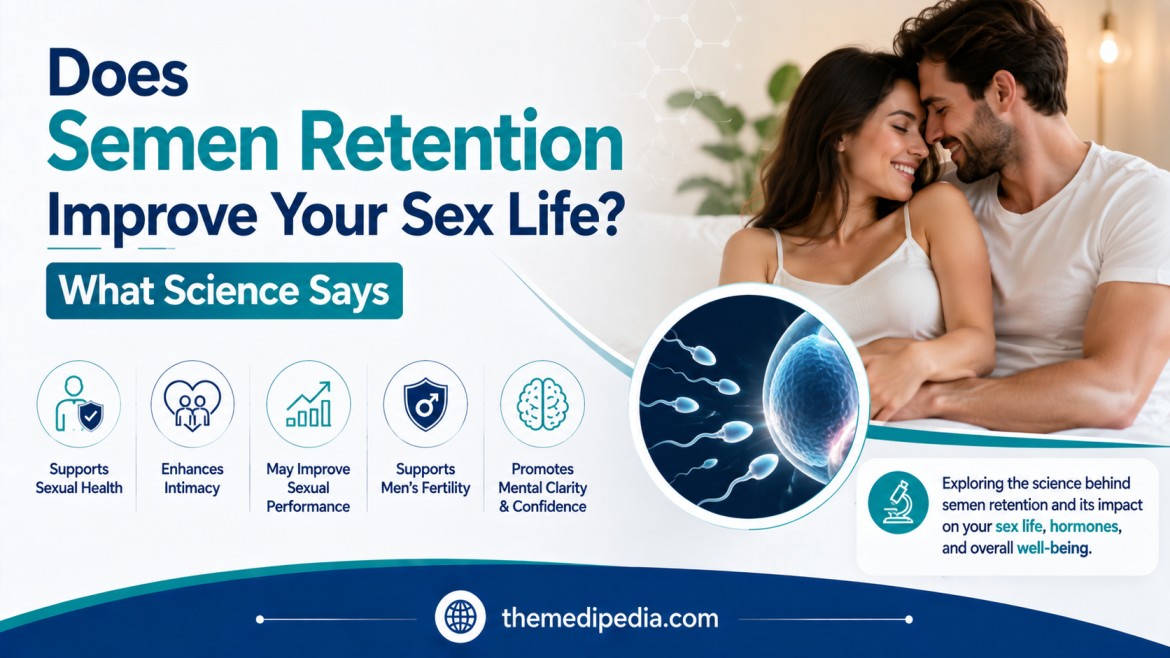 Does
Semen Retention
Improve Your Sex Life?

What Science Says

Supports Sexual Health

Enhances Intimacy

May Improve Sexual Performance

Supports Men's Fertility

Promotes Mental Clarity & Confidence

Exploring the science behind semen retention and its impact on your sex life, hormones, and overall well-being.

themedipedia.com